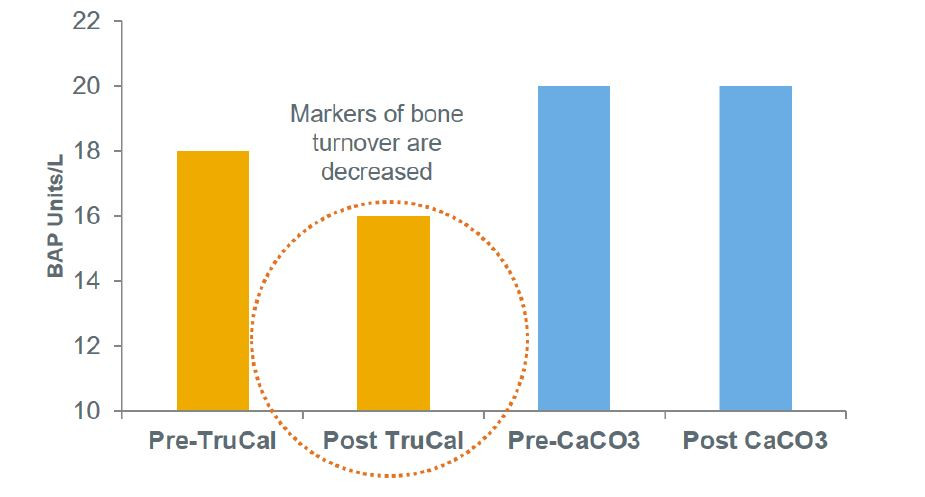 22
20
18
16
14
12
10

BAP Units/L

Markers of bone turnover are decreased

Pre-TruCal
Post TruCal
Pre-CaCO3
Post CaCO3